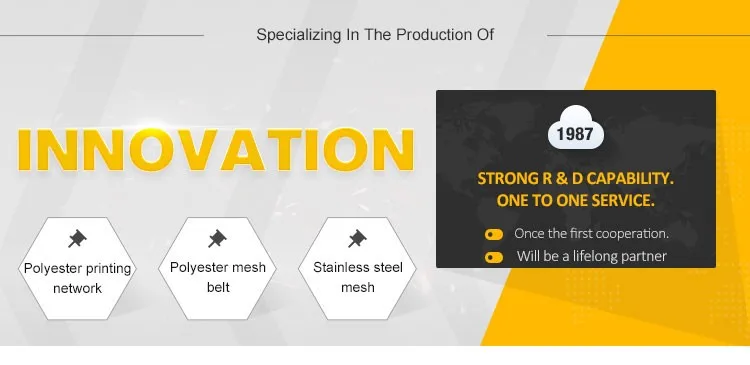 Specializing In The Production Of

INNOVATION

Polyester printing network

Polyester mesh belt

Stainless steel mesh

1987

STRONG R & D CAPABILITY.
ONE TO ONE SERVICE.

Once the first cooperation.

Will be a lifelong partner